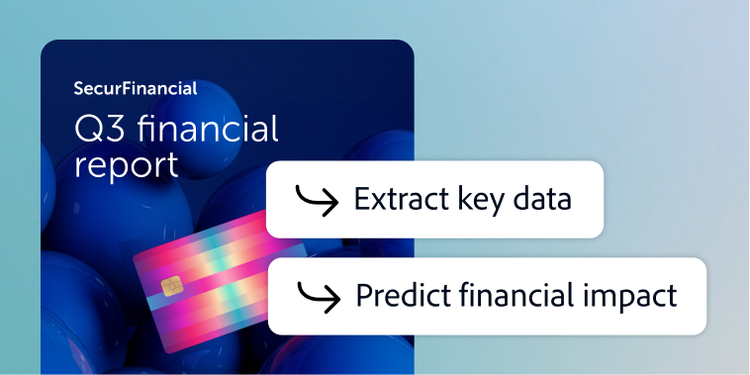 SecurFinancial

Q3 financial report

Extract key data

Predict financial impact